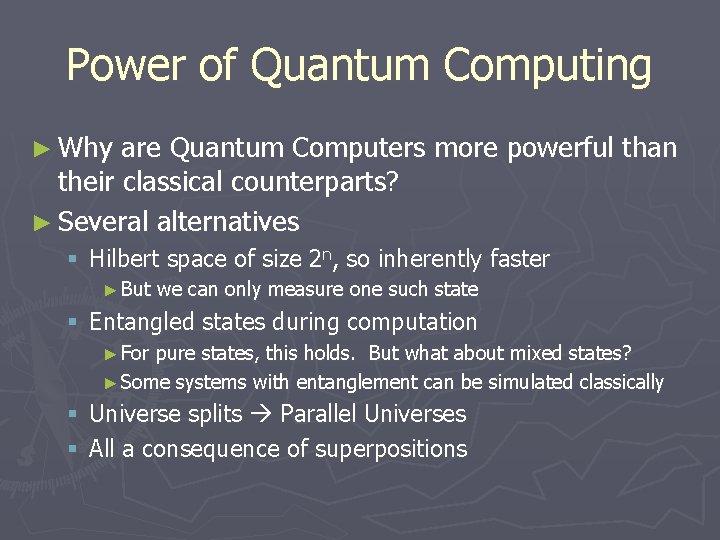 Power of Quantum Computing

► Why are Quantum Computers more powerful than their classical counterparts?

► Several alternatives

▪ Hilbert space of size $2^n$, so inherently faster

► But we can only measure one such state

▪ Entangled states during computation

► For pure states, this holds. But what about mixed states?

► Some systems with entanglement can be simulated classically

▪ Universe splits → Parallel Universes

▪ All a consequence of superpositions